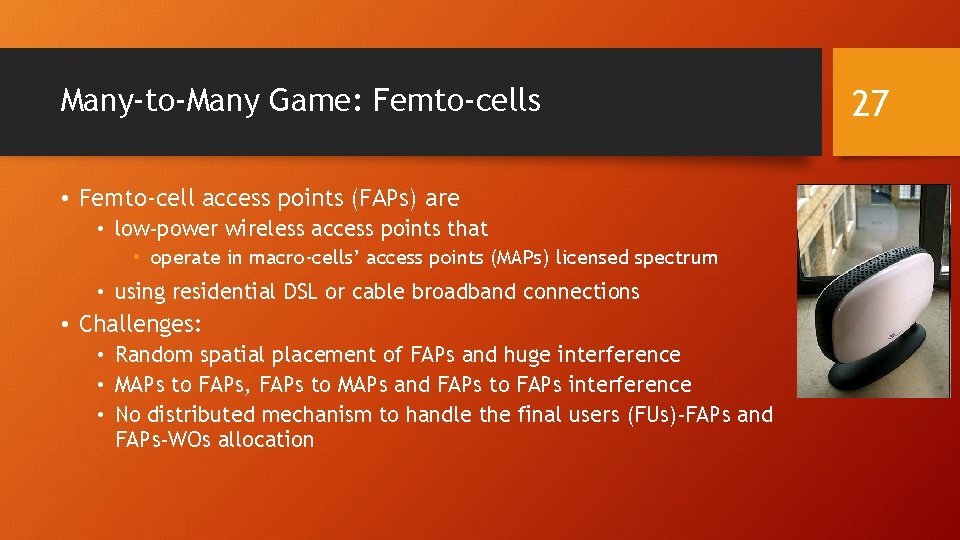 Many-to-Many Game: Femto-cells

27

• Femto-cell access points (FAPs) are
• low-power wireless access points that
• operate in macro-cells' access points (MAPs) licensed spectrum
• using residential DSL or cable broadband connections
• Challenges:
• Random spatial placement of FAPs and huge interference
• MAPs to FAPs, FAPs to MAPs and FAPs to FAPs interference
• No distributed mechanism to handle the final users (FUs)-FAPs and FAPs-WOs allocation